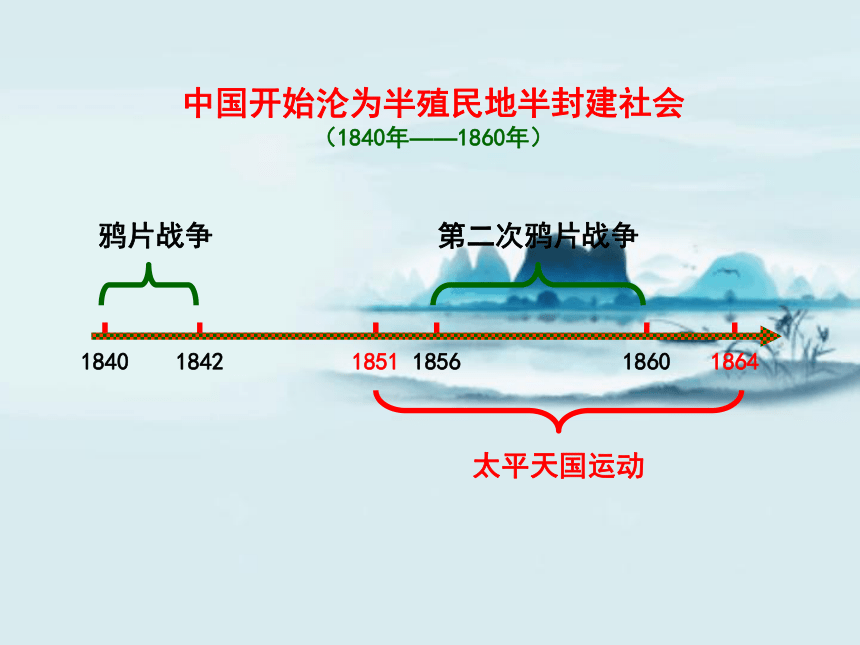 中国开始沦为半殖民地半封建社会

（1840年——1860年）

鸦片战争

第二次鸦片战争

1840 1842 1851 1856 1860 1864

太平天国运动